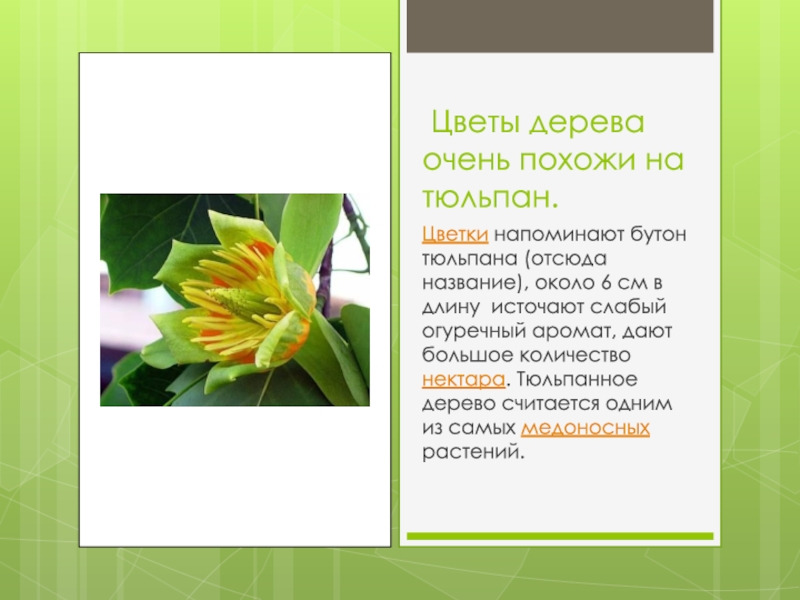 Цветы дерева очень похожи на тюльпан.

Цветки напоминают бутон тюльпана (отсюда название), около 6 см в длину  источают слабый огуречный аромат, дают большое количество нектара. Тюльпанное дерево считается одним из самых медоносных растений.